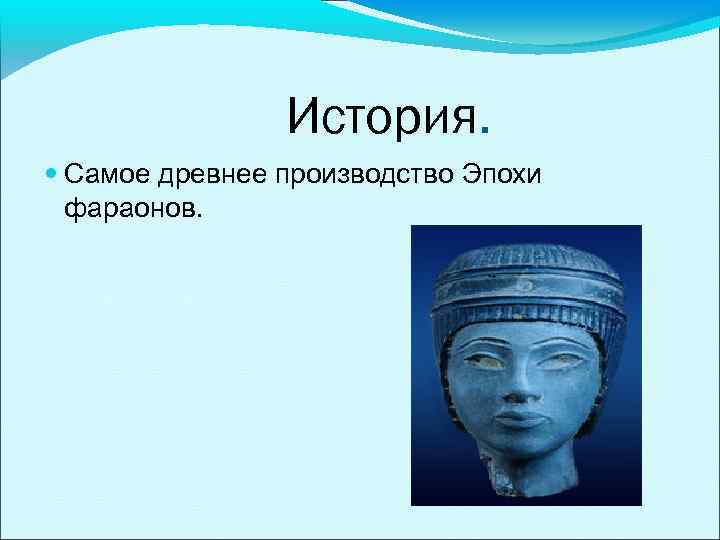 История.

Самое древнее производство Эпохи фараонов.